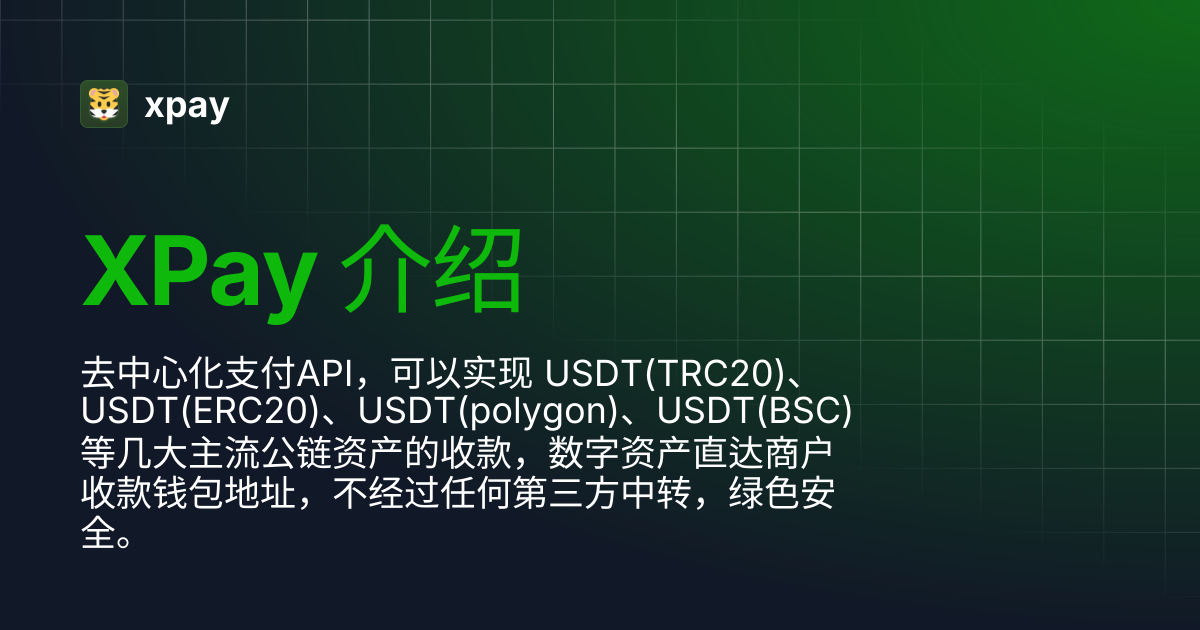 xpay

XPay 介绍

去中心化支付API，可以实现 USDT(TRC20)、USDT(ERC20)、USDT(polygon)、USDT(BSC)等几大主流公链资产的收款，数字资产直达商户收款钱包地址，不经过任何第三方中转，绿色安全。